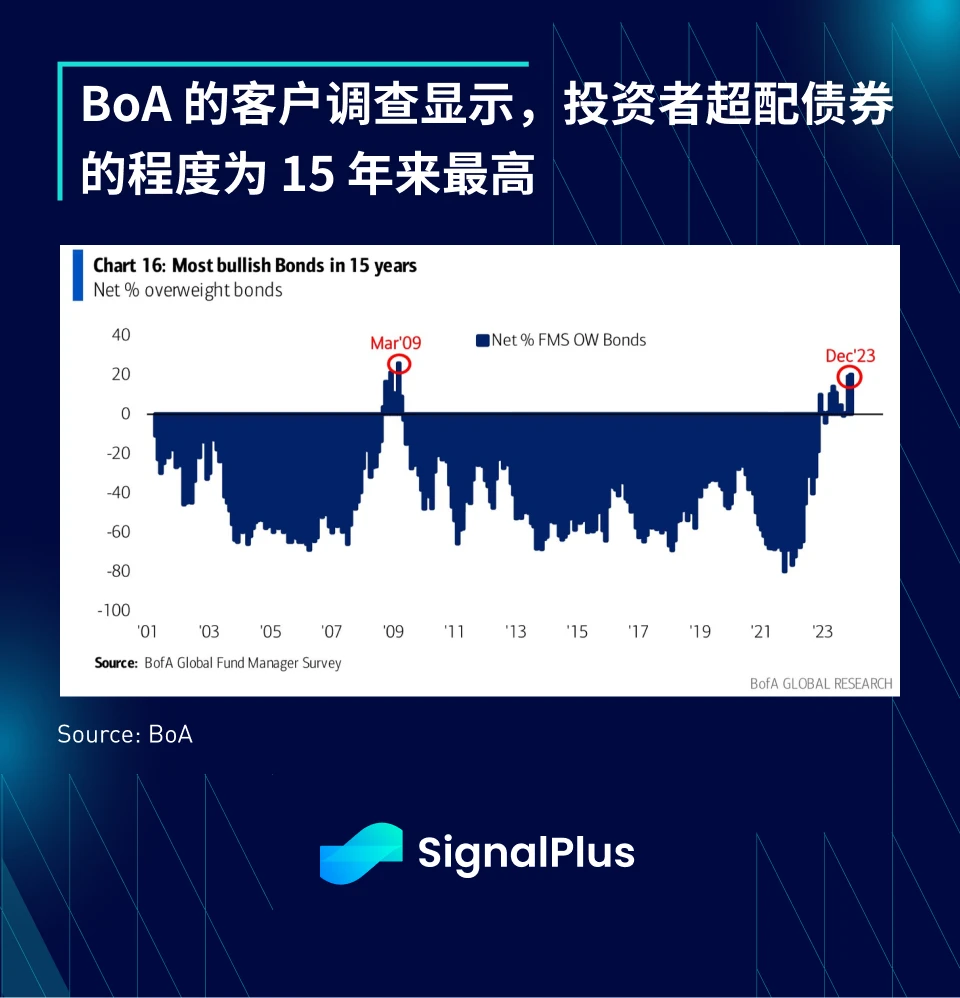 BoA 的客户调查显示，投资者超配债券的程度为 15 年来最高

Chart 16: Most bullish Bonds in 15 years
Net % overweight bonds

Net % FMS OW Bonds

Mar'09

Dec'23

40
20
0
-20
-40
-60
-80
-100

'01 '03 '05 '07 '09 '11 '13 '15 '17 '19 '21 '23

Source: BofA Global Fund Manager Survey

BofA GLOBAL RESEARCH

Source: BoA

SignalPlus